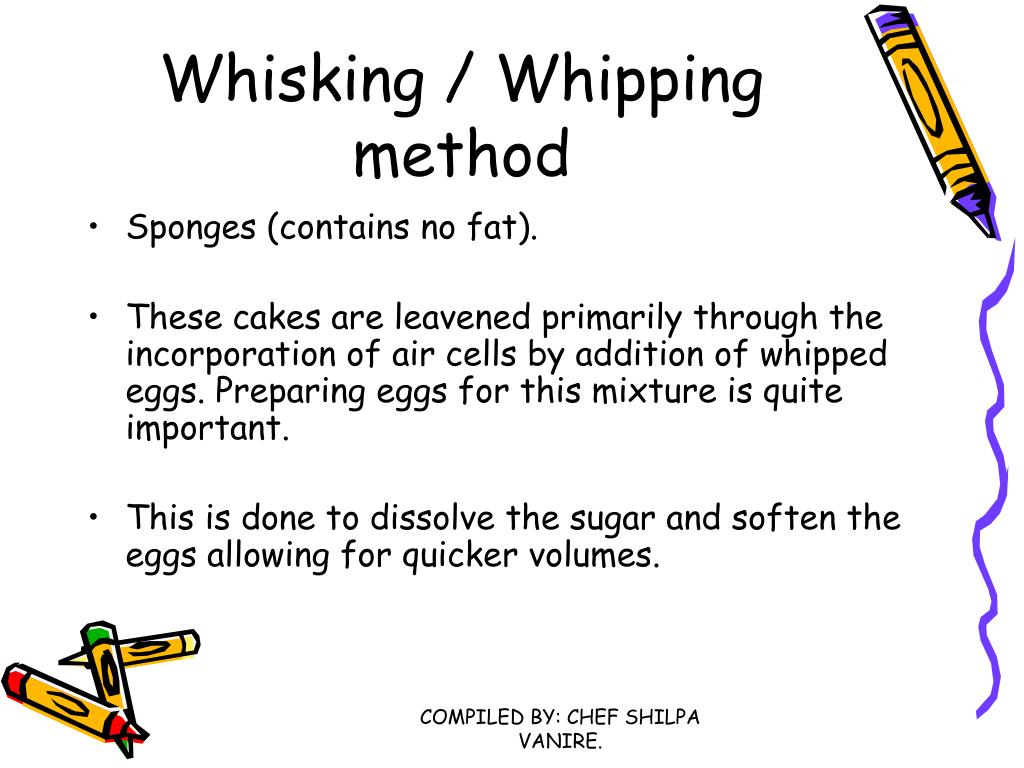 Whisking / Whipping method

• Sponges (contains no fat).

• These cakes are leavened primarily through the incorporation of air cells by addition of whipped eggs. Preparing eggs for this mixture is quite important.

• This is done to dissolve the sugar and soften the eggs allowing for quicker volumes.

COMPILED BY: CHEF SHILPA VANIRE.